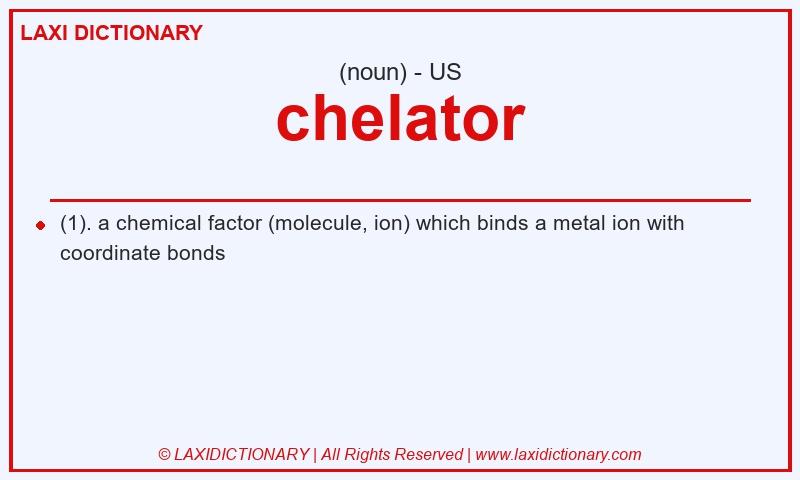 LAXI DICTIONARY

(noun) - US

chelator

(1). a chemical factor (molecule, ion) which binds a metal ion with coordinate bonds

© LAXIDICTIONARY | All Rights Reserved | www.laxidictionary.com